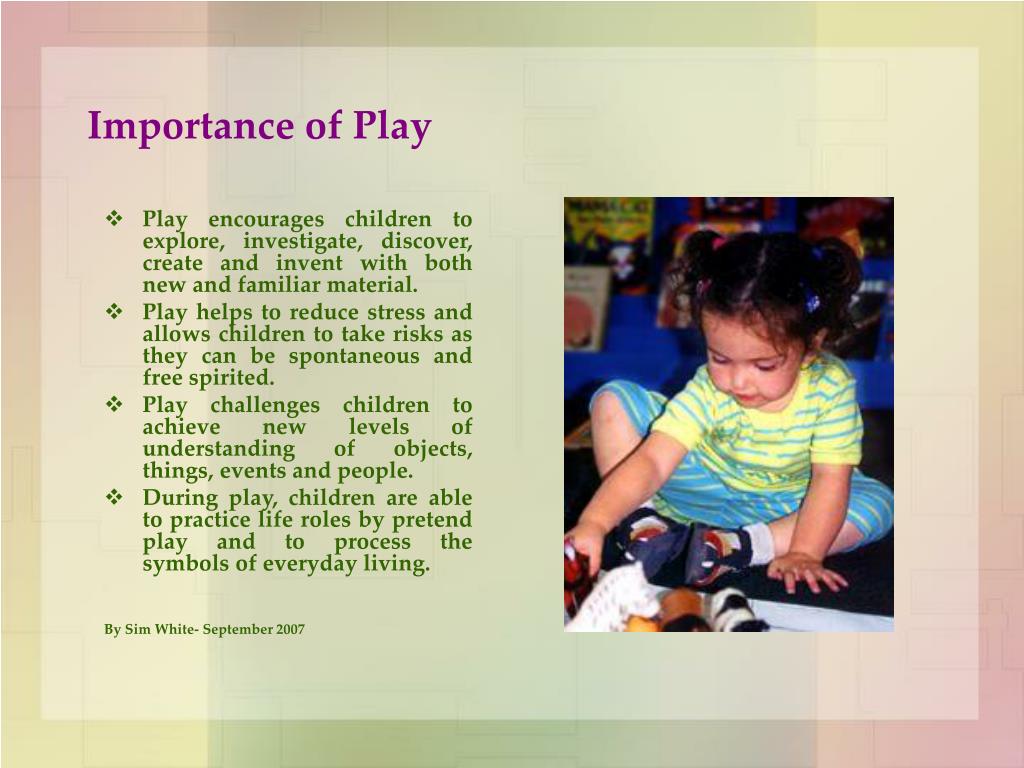 Importance of Play

❖ Play encourages children to explore, investigate, discover, create and invent with both new and familiar material.
❖ Play helps to reduce stress and allows children to take risks as they can be spontaneous and free spirited.
❖ Play challenges children to achieve new levels of understanding of objects, things, events and people.
❖ During play, children are able to practice life roles by pretend play and to process the symbols of everyday living.

By Sim White- September 2007